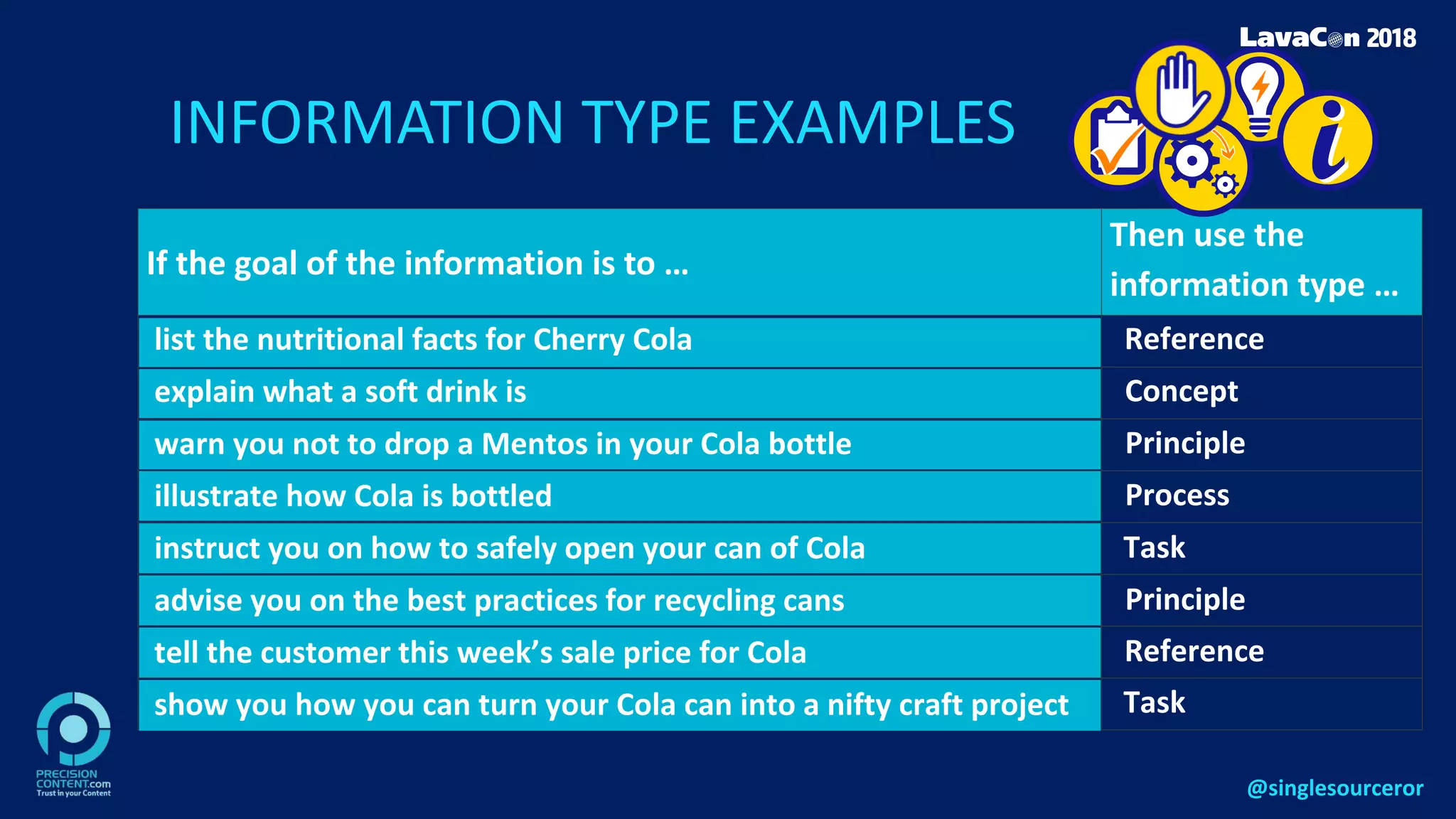 LavaCon 2018

INFORMATION TYPE EXAMPLES

| If the goal of the information is to … | Then use the information type … |
|---|---|
| list the nutritional facts for Cherry Cola | Reference |
| explain what a soft drink is | Concept |
| warn you not to drop a Mentos in your Cola bottle | Principle |
| illustrate how Cola is bottled | Process |
| instruct you on how to safely open your can of Cola | Task |
| advise you on the best practices for recycling cans | Principle |
| tell the customer this week's sale price for Cola | Reference |
| show you how you can turn your Cola can into a nifty craft project | Task |

PRECISION CONTENT.com
Trust in your Content

@singlesourceror